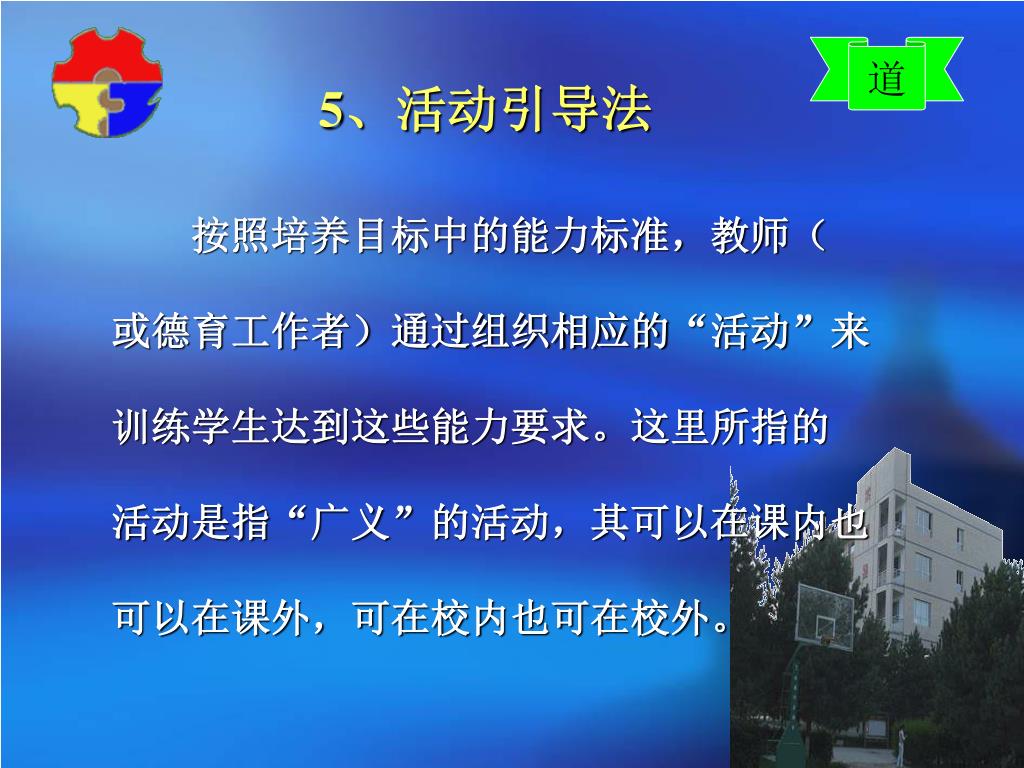 道

5、活动引导法

按照培养目标中的能力标准，教师（或德育工作者）通过组织相应的“活动”来训练学生达到这些能力要求。这里所指的活动是指“广义”的活动，其可以在课内也可以在课外，可在校内也可在校外。